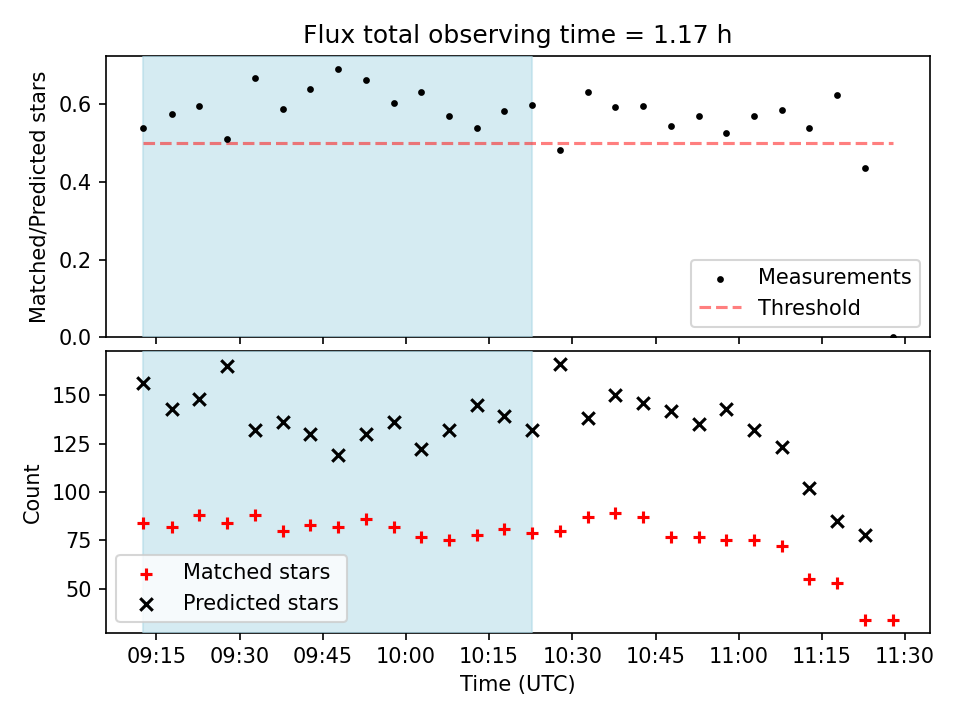 Flux total observing time = 1.17 h

Matched/Predicted stars

0.6
0.4
0.2
0.0

Measurements
Threshold

Count

150
125
100
75
50

Matched stars
Predicted stars

09:15 09:30 09:45 10:00 10:15 10:30 10:45 11:00 11:15 11:30

Time (UTC)